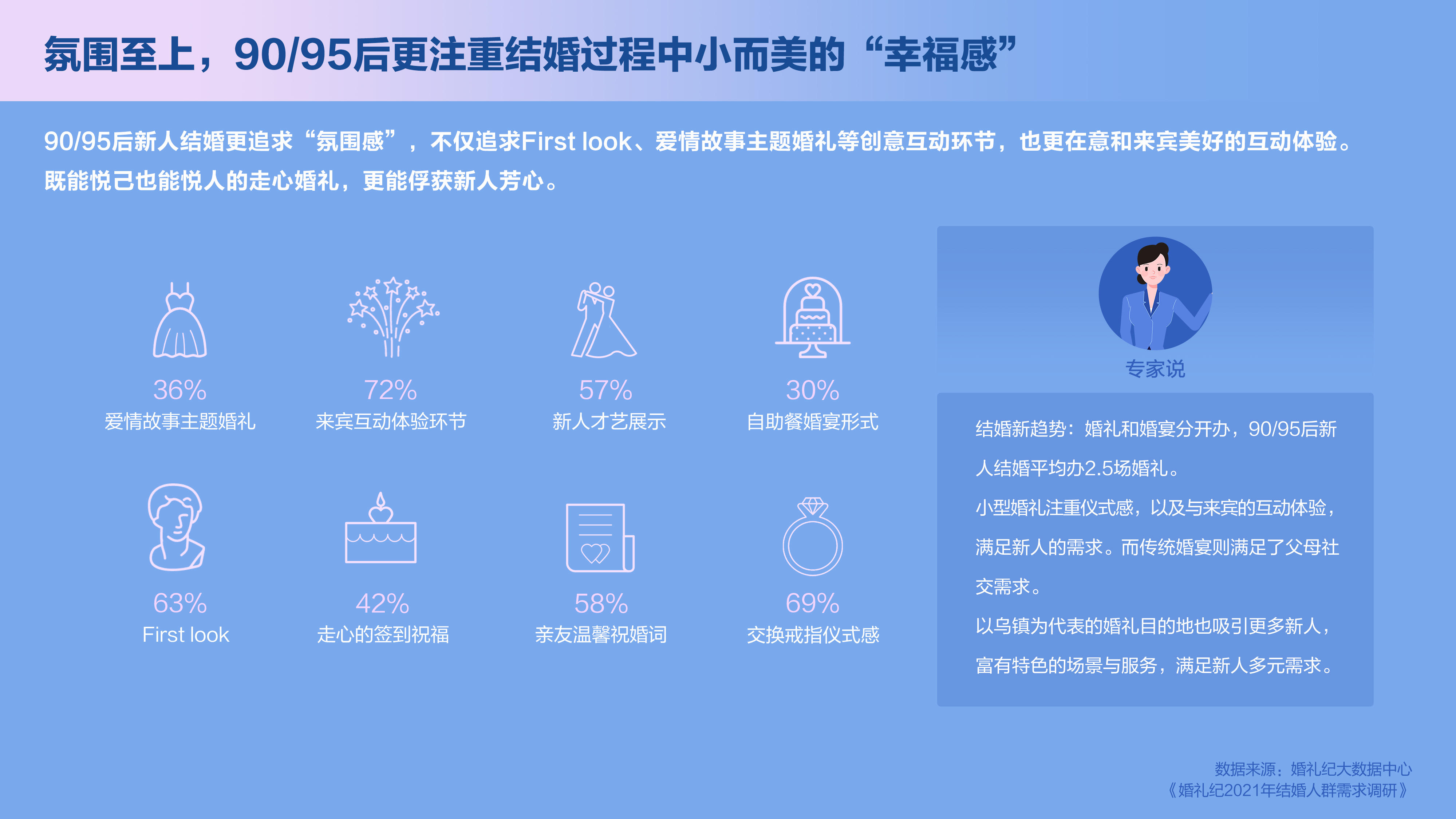 氛围至上，90/95后更注重结婚过程中小而美的“幸福感”

90/95后新人结婚更追求“氛围感”，不仅追求First look、爱情故事主题婚礼等创意互动环节，也更在意和来宾美好的互动体验。既能悦己也能悦人的走心婚礼，更能俘获新人芳心。

36%
爱情故事主题婚礼

72%
来宾互动体验环节

57%
新人才艺展示

30%
自助餐婚宴形式

63%
First look

42%
走心的签到祝福

58%
亲友温馨祝婚词

69%
交换戒指仪式感

专家说

结婚新趋势：婚礼和婚宴分开办，90/95后新人结婚平均办2.5场婚礼。

小型婚礼注重仪式感，以及与来宾的互动体验，满足新人的需求。而传统婚宴则满足了父母社交需求。

以乌镇为代表的婚礼目的地也吸引更多新人，富有特色的场景与服务，满足新人多元需求。

数据来源：婚礼纪大数据中心
《婚礼纪2021年结婚人群需求调研》